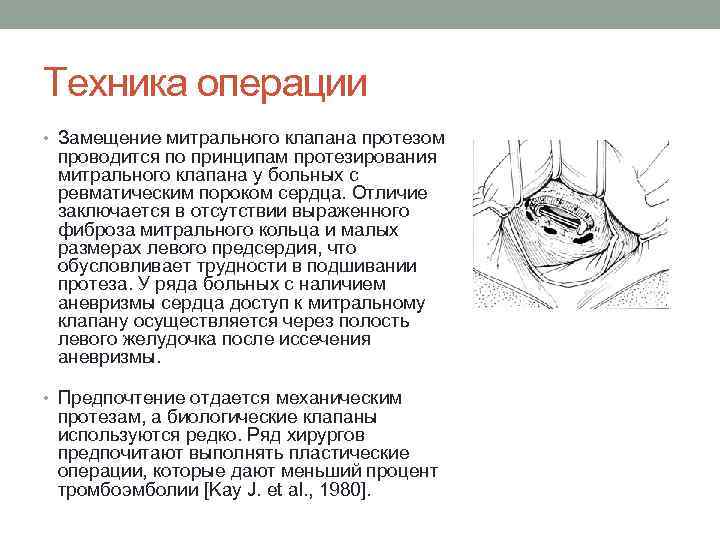 Техника операции

• Замещение митрального клапана протезом проводится по принципам протезирования митрального клапана у больных с ревматическим пороком сердца. Отличие заключается в отсутствии выраженного фиброза митрального кольца и малых размерах левого предсердия, что обусловливает трудности в подшивании протеза. У ряда больных с наличием аневризмы сердца доступ к митральному клапану осуществляется через полость левого желудочка после иссечения аневризмы.

• Предпочтение отдается механическим протезам, а биологические клапаны используются редко. Ряд хирургов предпочитают выполнять пластические операции, которые дают меньший процент тромбоэмболии [Kay J. et al., 1980].